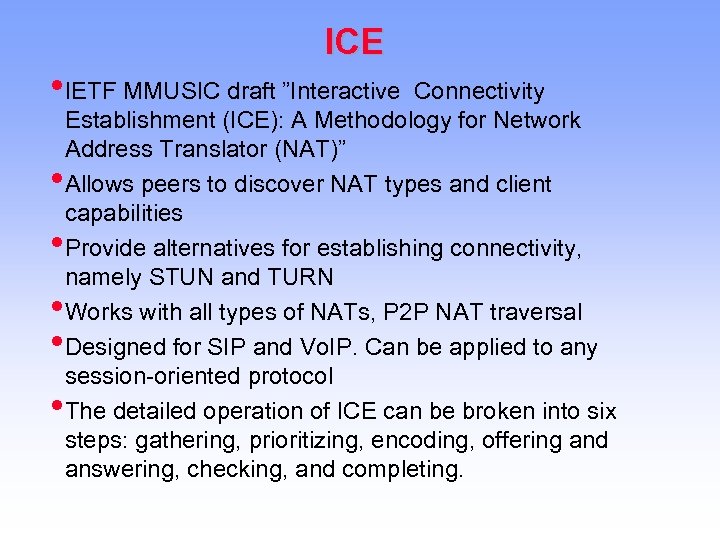 ICE

• IETF MMUSIC draft ”Interactive  Connectivity Establishment (ICE): A Methodology for Network Address Translator (NAT)”

• Allows peers to discover NAT types and client capabilities

• Provide alternatives for establishing connectivity, namely STUN and TURN

• Works with all types of NATs, P2P NAT traversal

• Designed for SIP and VoIP. Can be applied to any session-oriented protocol

• The detailed operation of ICE can be broken into six steps: gathering, prioritizing, encoding, offering and answering, checking, and completing.